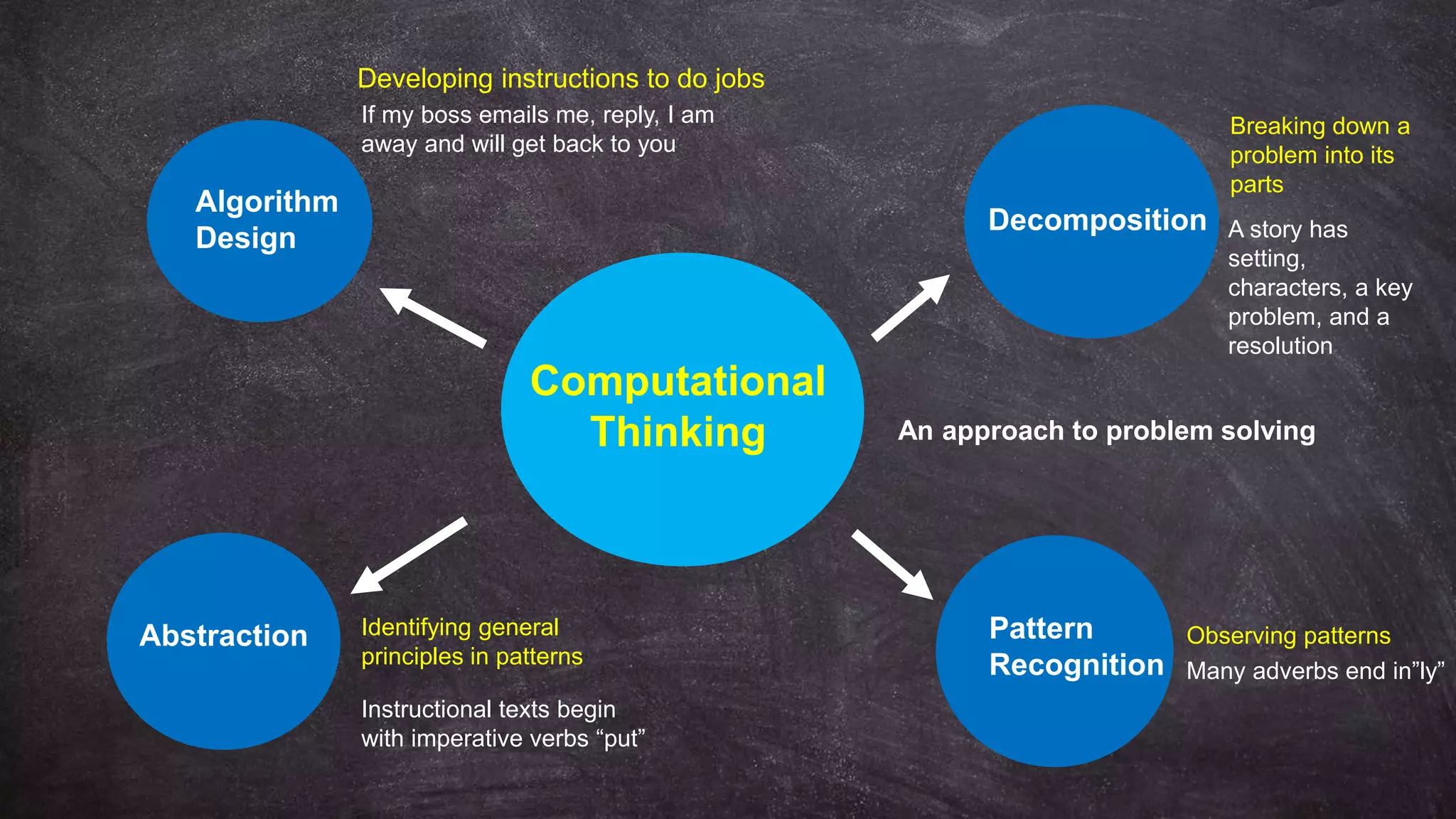 Developing instructions to do jobs
If my boss emails me, reply, I am away and will get back to you

Algorithm Design

Decomposition

Breaking down a problem into its parts

A story has setting, characters, a key problem, and a resolution

Computational Thinking

An approach to problem solving

Abstraction

Identifying general principles in patterns

Instructional texts begin with imperative verbs “put”

Pattern Recognition

Observing patterns
Many adverbs end in”ly”